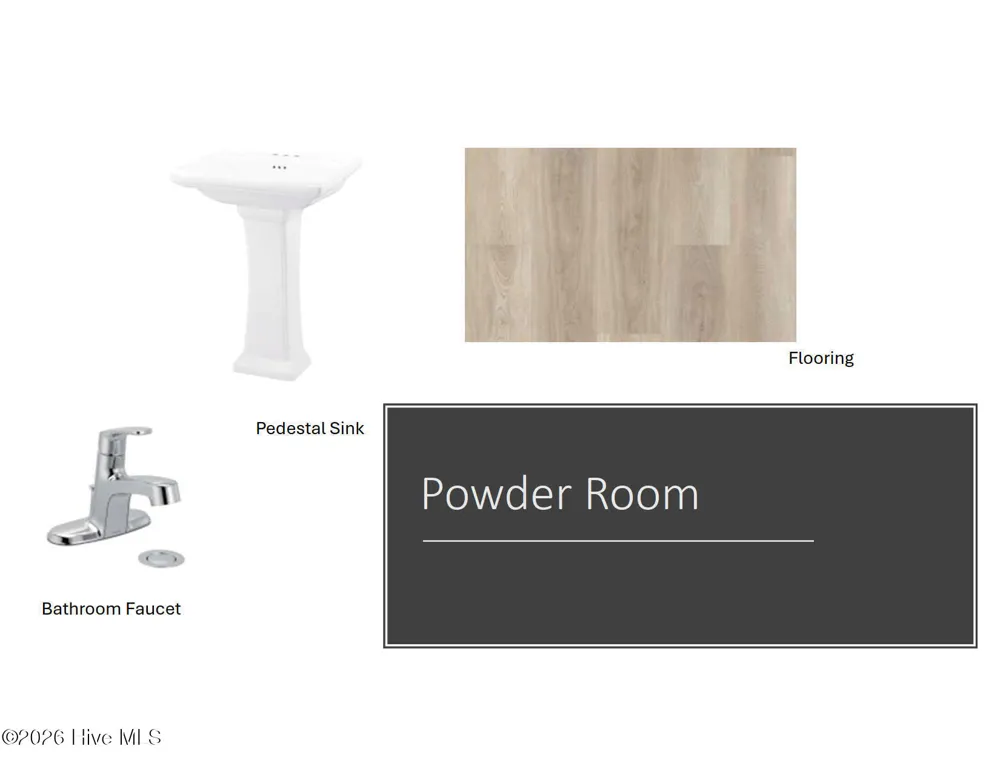 Flooring

Pedestal Sink

Powder Room

Bathroom Faucet

©2026 Hive MLS